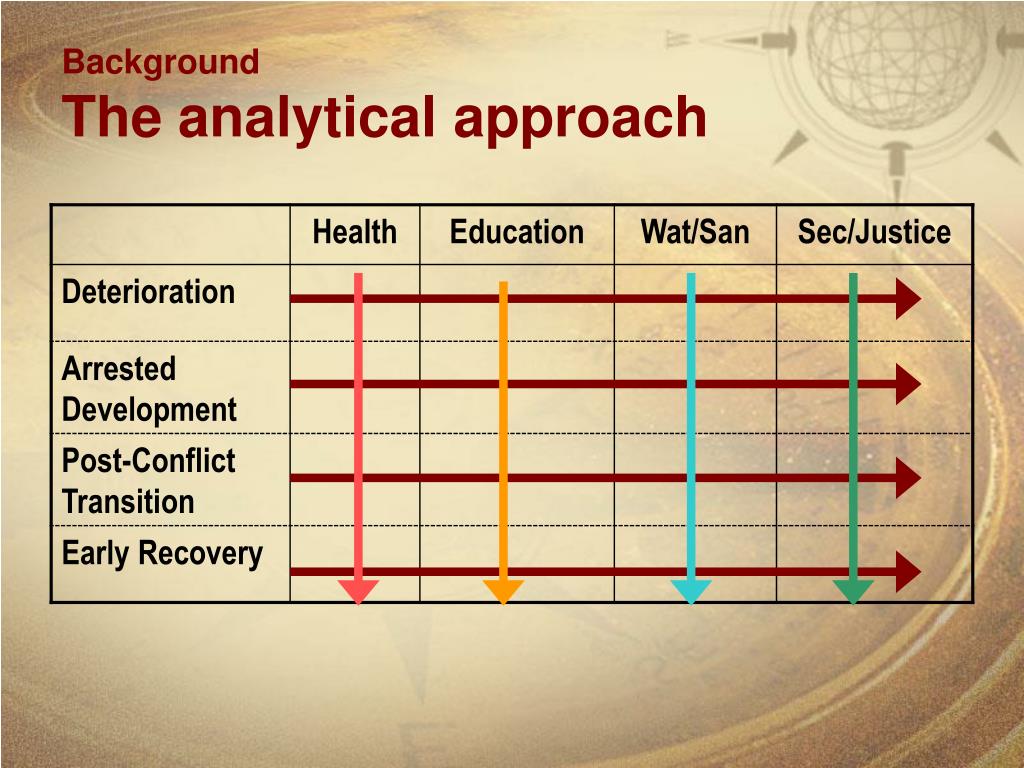 Background
The analytical approach

| | Health | Education | Wat/San | Sec/Justice |
|---|---|---|---|---|
| Deterioration | | | | |
| Arrested Development | | | | |
| Post-Conflict Transition | | | | |
| Early Recovery | | | | |